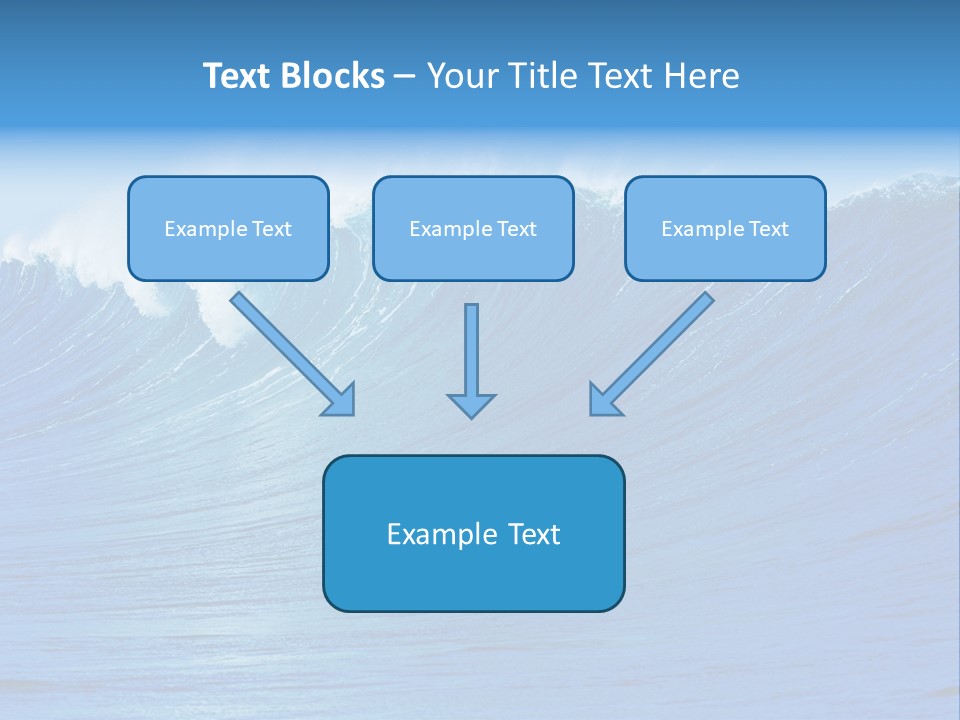 Text Blocks – Your Title Text Here

Example Text

Example Text

Example Text

Example Text